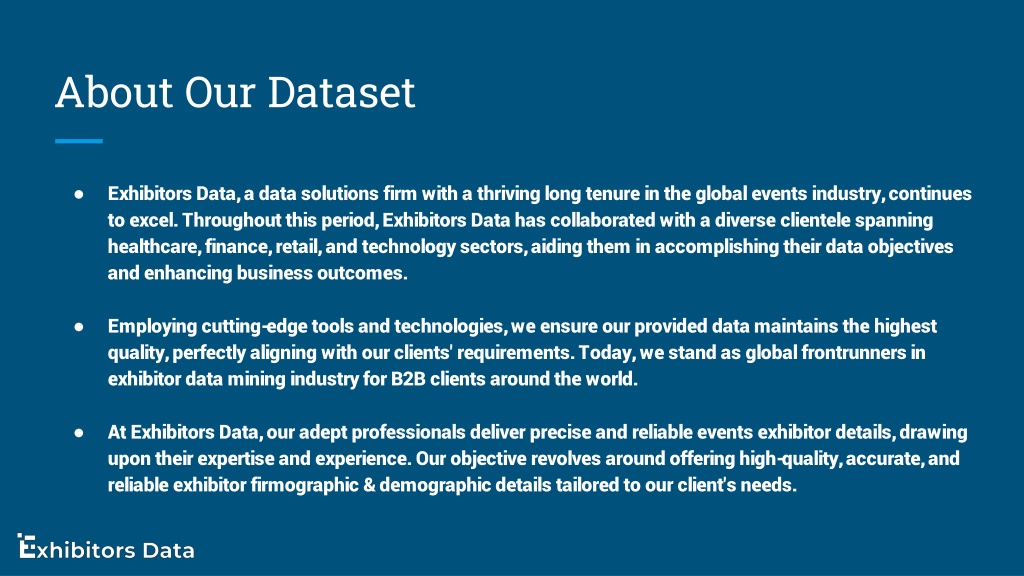 About Our Dataset

● Exhibitors Data, a data solutions firm with a thriving long tenure in the global events industry, continues to excel. Throughout this period, Exhibitors Data has collaborated with a diverse clientele spanning healthcare, finance, retail, and technology sectors, aiding them in accomplishing their data objectives and enhancing business outcomes.

● Employing cutting-edge tools and technologies, we ensure our provided data maintains the highest quality, perfectly aligning with our clients' requirements. Today, we stand as global frontrunners in exhibitor data mining industry for B2B clients around the world.

● At Exhibitors Data, our adept professionals deliver precise and reliable events exhibitor details, drawing upon their expertise and experience. Our objective revolves around offering high-quality, accurate, and reliable exhibitor firmographic & demographic details tailored to our client's needs.

Exhibitors Data